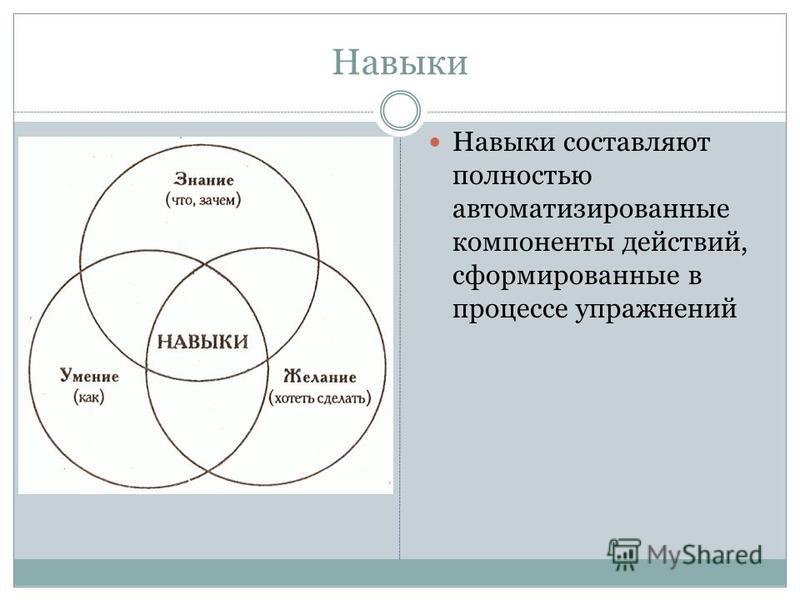 Навыки

Знание
(что, зачем)

НАВЫКИ

Умение
(как)

Желание
(хотеть сделать)

Навыки составляют полностью автоматизированные компоненты действий, сформированные в процессе упражнений

MyShared